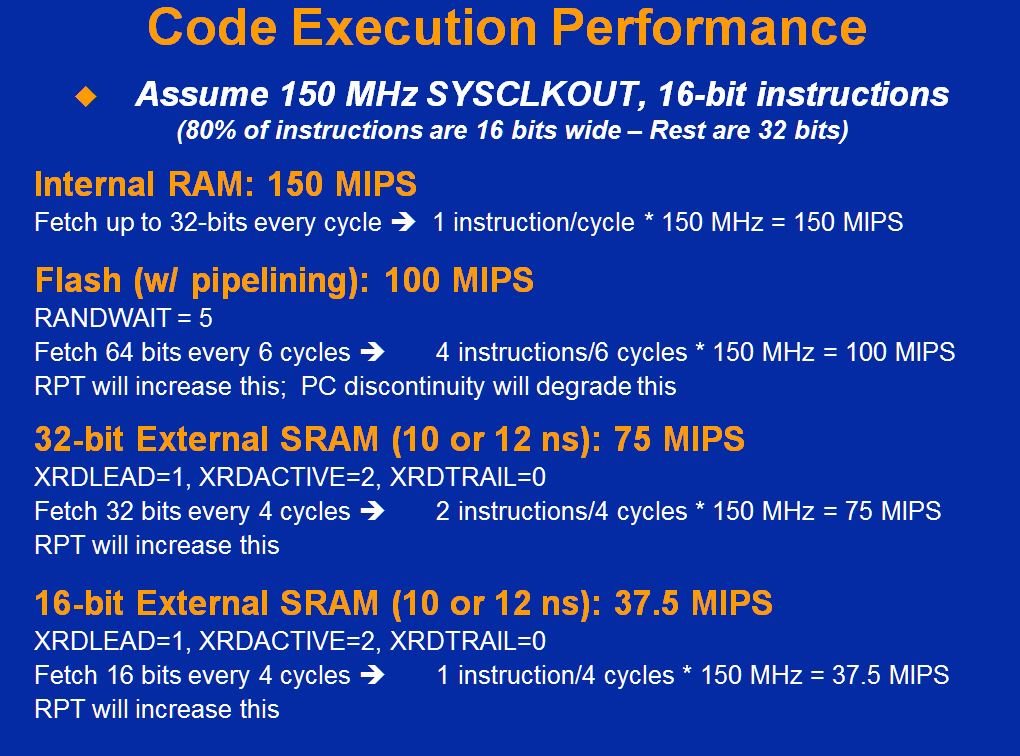 Code Execution Performance

◆ Assume 150 MHz SYSCLKOUT, 16-bit instructions
(80% of instructions are 16 bits wide – Rest are 32 bits)

Internal RAM: 150 MIPS
Fetch up to 32-bits every cycle ➔ 1 instruction/cycle * 150 MHz = 150 MIPS

Flash (w/ pipelining): 100 MIPS
RANDWAIT = 5
Fetch 64 bits every 6 cycles ➔ 4 instructions/6 cycles * 150 MHz = 100 MIPS
RPT will increase this; PC discontinuity will degrade this

32-bit External SRAM (10 or 12 ns): 75 MIPS
XRDLEAD=1, XRDACTIVE=2, XRDTRAIL=0
Fetch 32 bits every 4 cycles ➔ 2 instructions/4 cycles * 150 MHz = 75 MIPS
RPT will increase this

16-bit External SRAM (10 or 12 ns): 37.5 MIPS
XRDLEAD=1, XRDACTIVE=2, XRDTRAIL=0
Fetch 16 bits every 4 cycles ➔ 1 instruction/4 cycles * 150 MHz = 37.5 MIPS
RPT will increase this